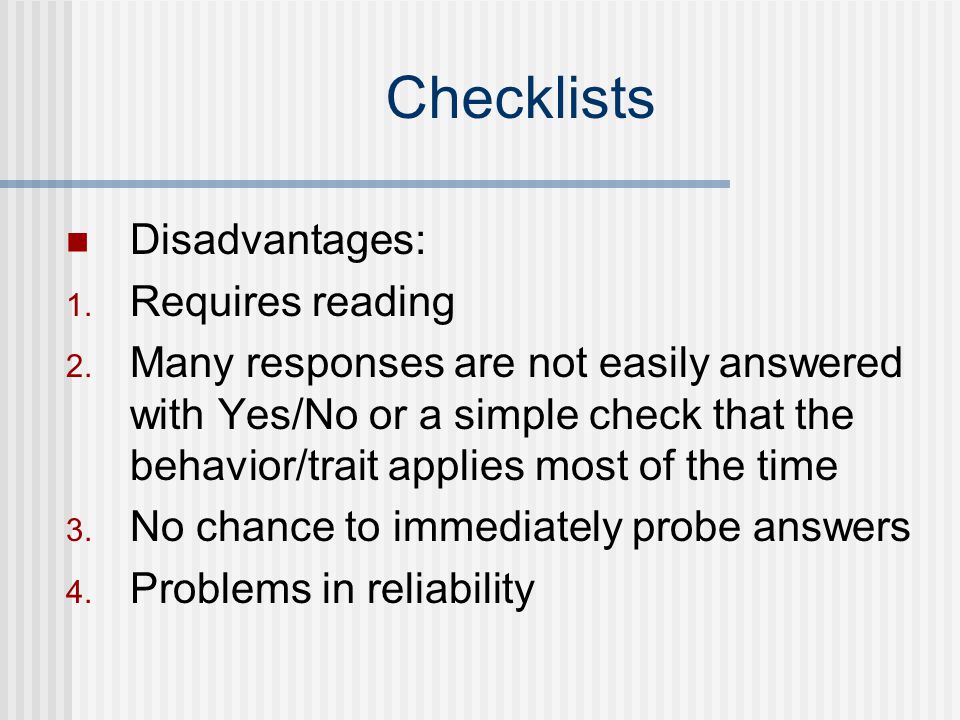 Checklists

Disadvantages:

1. Requires reading
2. Many responses are not easily answered with Yes/No or a simple check that the behavior/trait applies most of the time
3. No chance to immediately probe answers
4. Problems in reliability